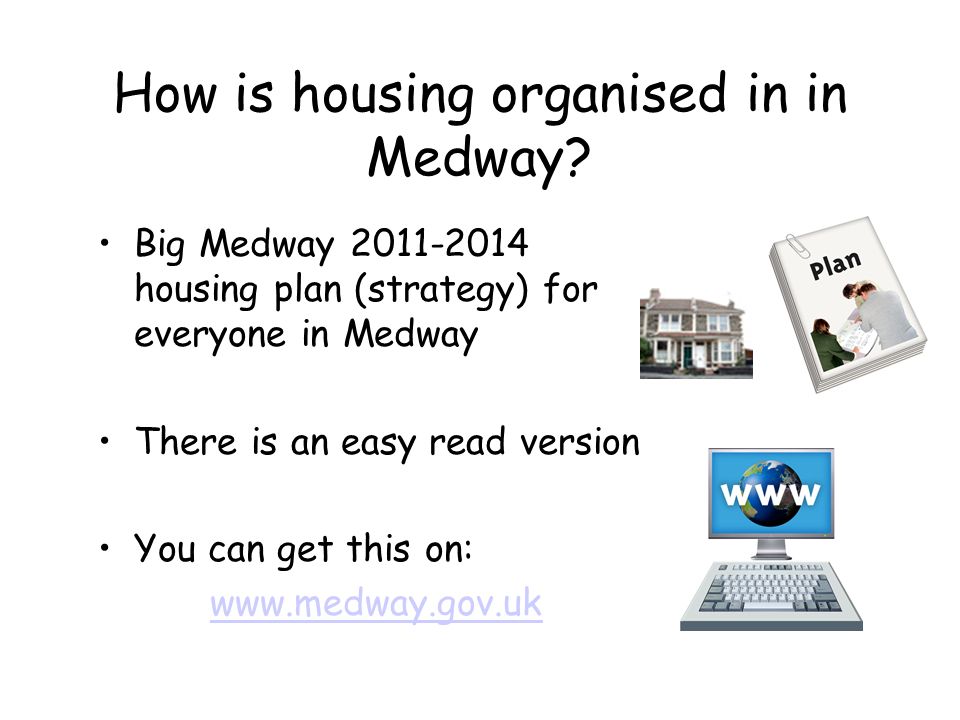 How is housing organised in in Medway?

• Big Medway 2011-2014 housing plan (strategy) for everyone in Medway

Plan

• There is an easy read version

WWW

• You can get this on:

www.medway.gov.uk